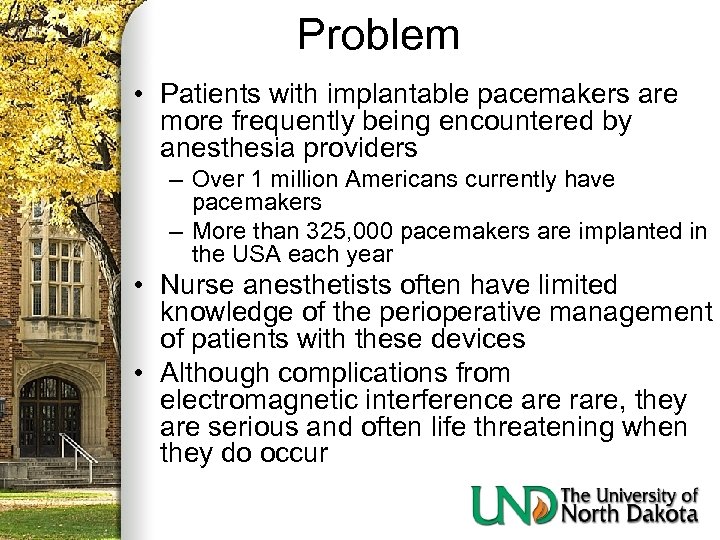 Problem

• Patients with implantable pacemakers are more frequently being encountered by anesthesia providers
– Over 1 million Americans currently have pacemakers
– More than 325,000 pacemakers are implanted in the USA each year
• Nurse anesthetists often have limited knowledge of the perioperative management of patients with these devices
• Although complications from electromagnetic interference are rare, they are serious and often life threatening when they do occur

UND The University of North Dakota